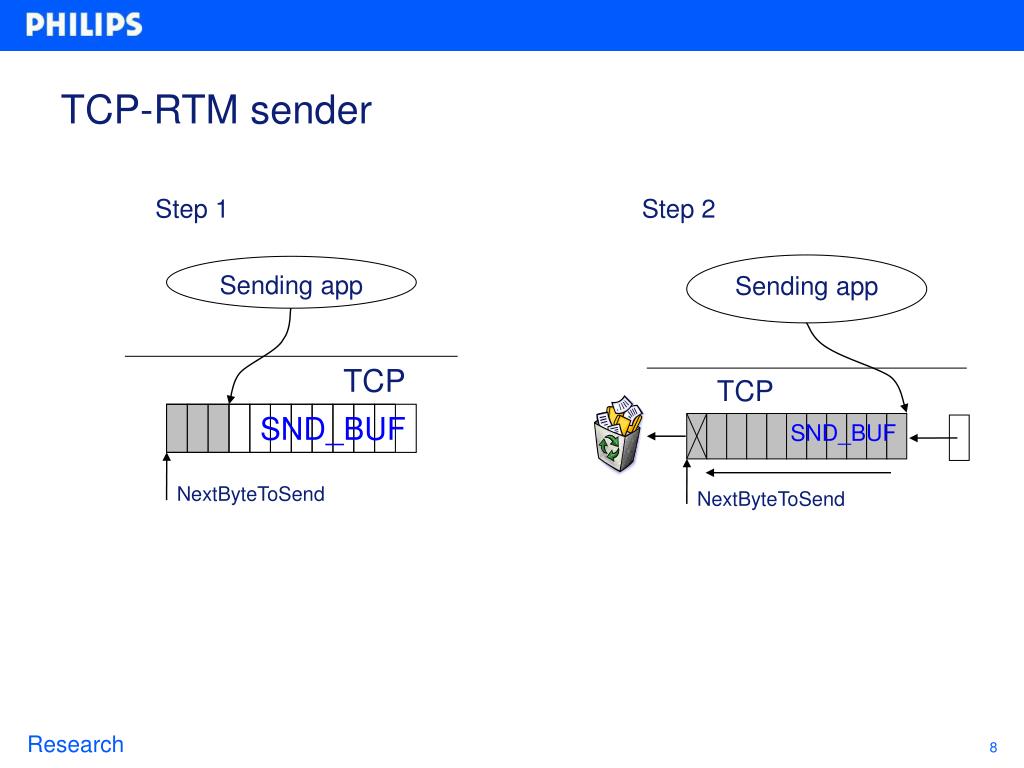 PHILIPS

TCP-RTM sender

Step 1

Sending app

TCP

SND_BUF

NextByteToSend

Step 2

Sending app

TCP

SND_BUF

NextByteToSend

Research

8